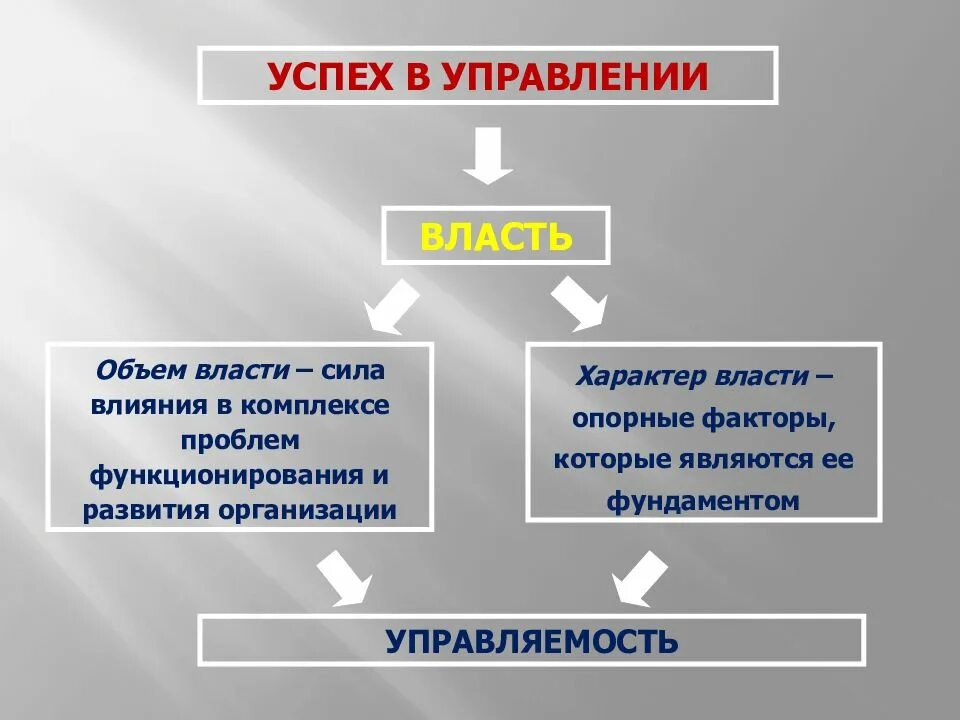 УСПЕХ В УПРАВЛЕНИИ

ВЛАСТЬ

Объем власти – сила влияния в комплексе проблем функционирования и развития организации

Характер власти – опорные факторы, которые являются ее фундаментом

УПРАВЛЯЕМОСТЬ